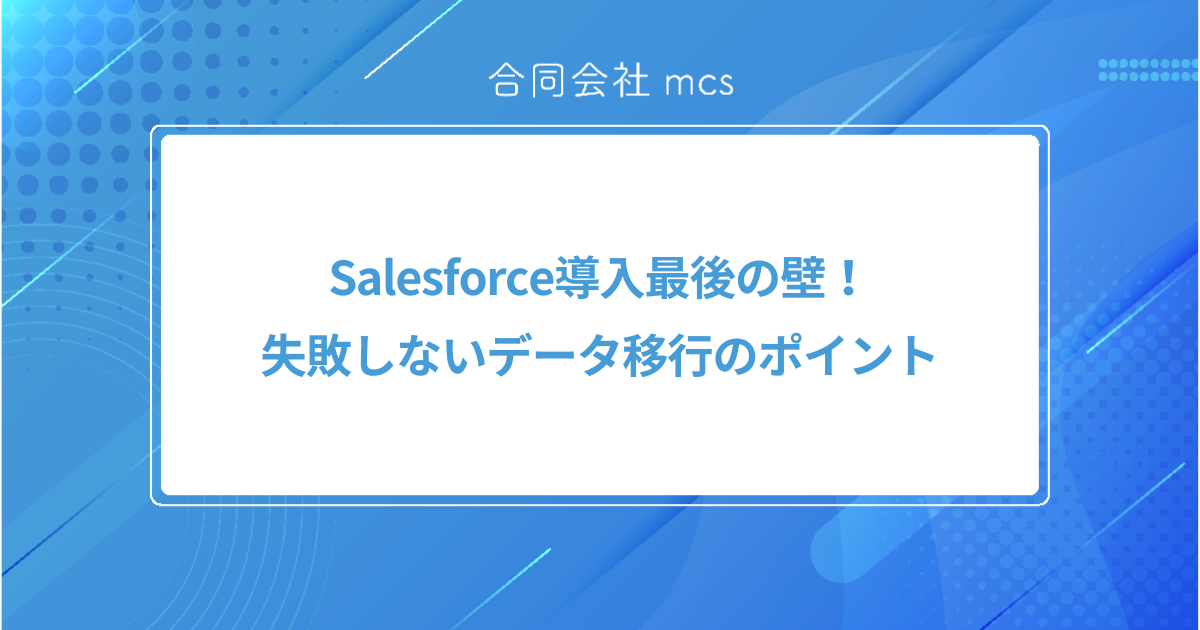 合同会社 mcs

Salesforce導入最後の壁！
失敗しないデータ移行のポイント